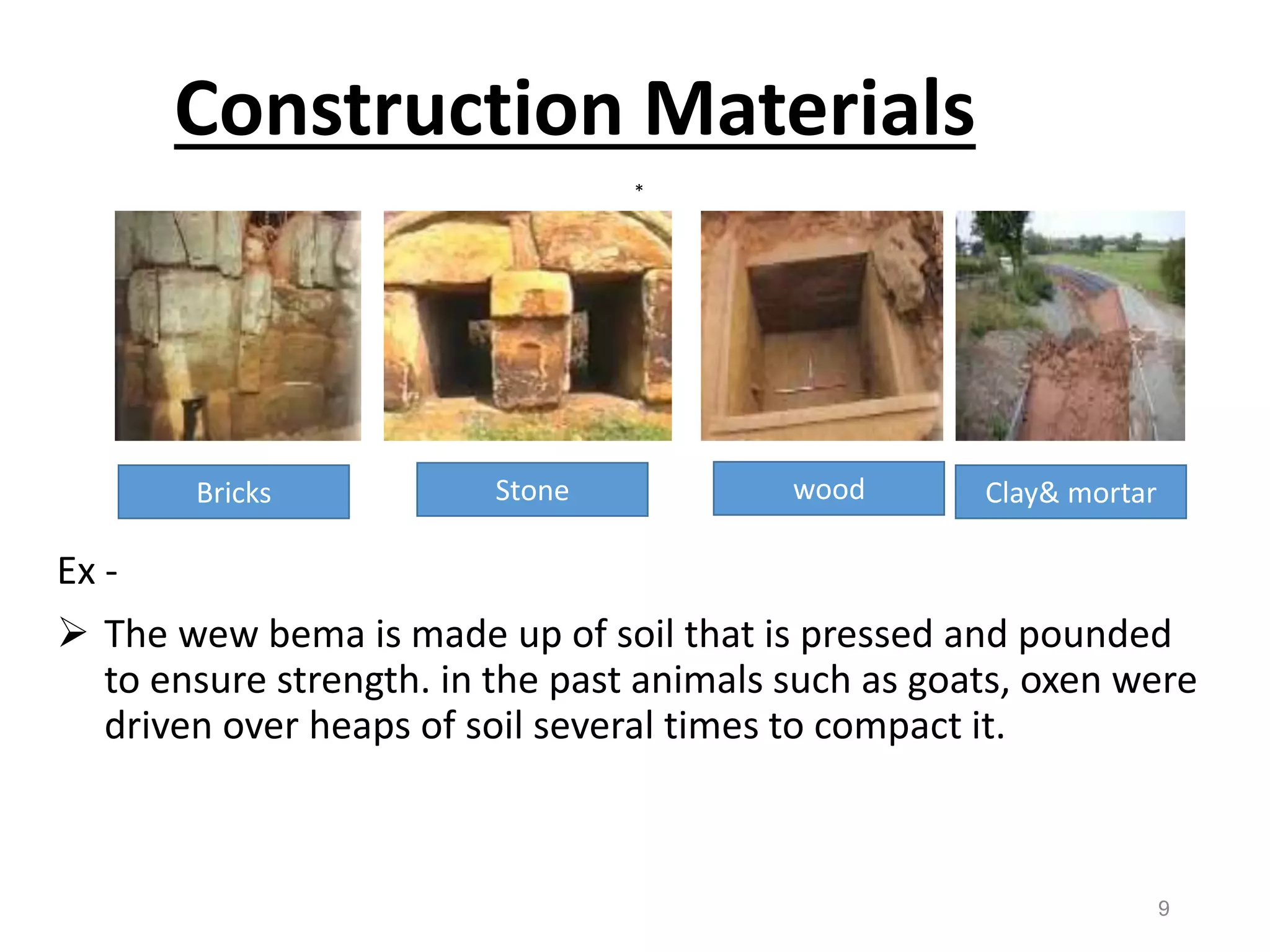 Construction Materials

*

Bricks

Stone

wood

Clay& mortar

Ex -

➢ The wew bema is made up of soil that is pressed and pounded to ensure strength. in the past animals such as goats, oxen were driven over heaps of soil several times to compact it.

9